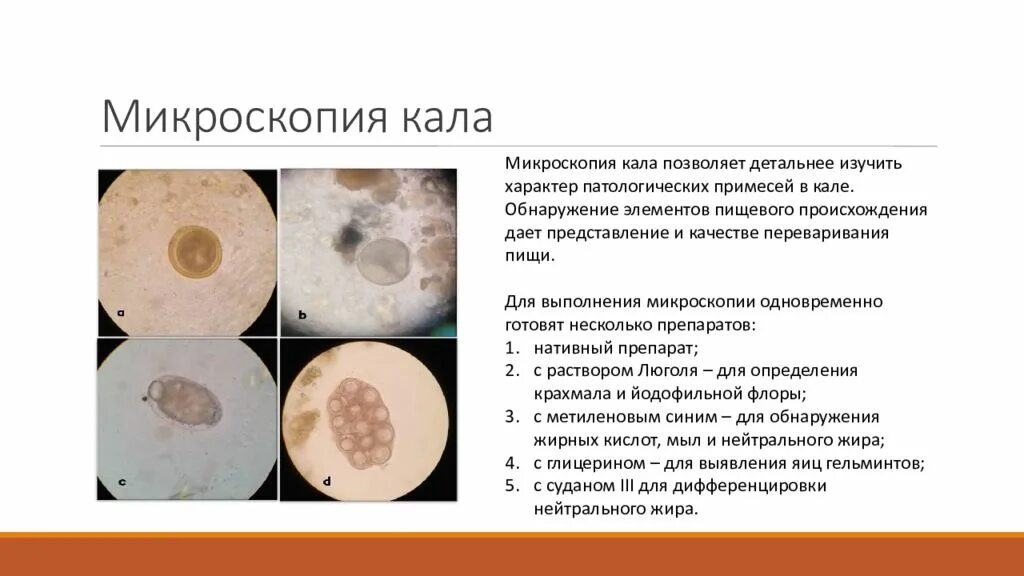 Микроскопия кала

a

b

c

d

Микроскопия кала позволяет детальнее изучить характер патологических примесей в кале. Обнаружение элементов пищевого происхождения дает представление и качестве переваривания пищи.

Для выполнения микроскопии одновременно готовят несколько препаратов:
1. нативный препарат;
2. с раствором Люголя – для определения крахмала и йодофильной флоры;
3. с метиленовым синим – для обнаружения жирных кислот, мыл и нейтрального жира;
4. с глицерином – для выявления яиц гельминтов;
5. с суданом III для дифференцировки нейтрального жира.